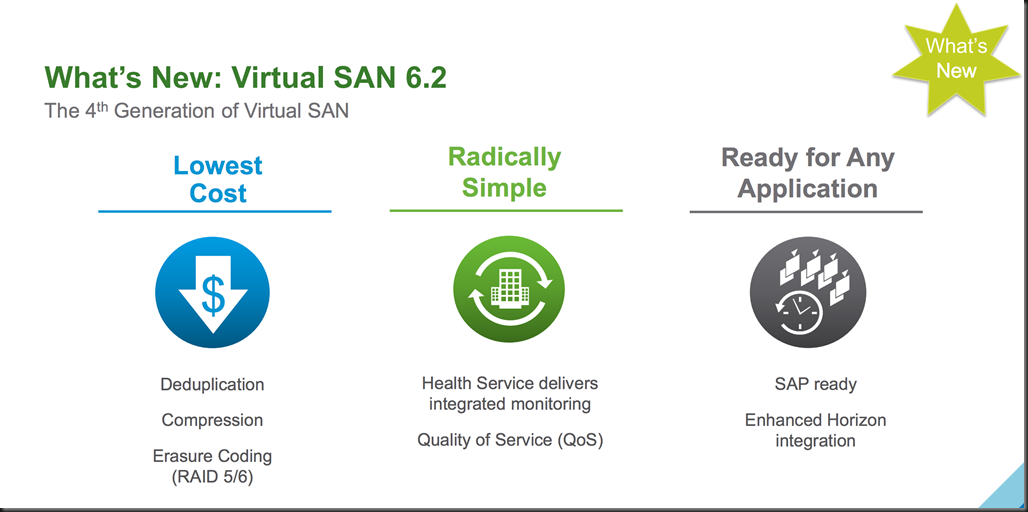 What's New

What's New: Virtual SAN 6.2
The 4$^{th}$ Generation of Virtual SAN

Lowest Cost

$

Deduplication

Compression

Erasure Coding (RAID 5/6)

Radically Simple

Health Service delivers integrated monitoring

Quality of Service (QoS)

Ready for Any Application

SAP ready

Enhanced Horizon integration